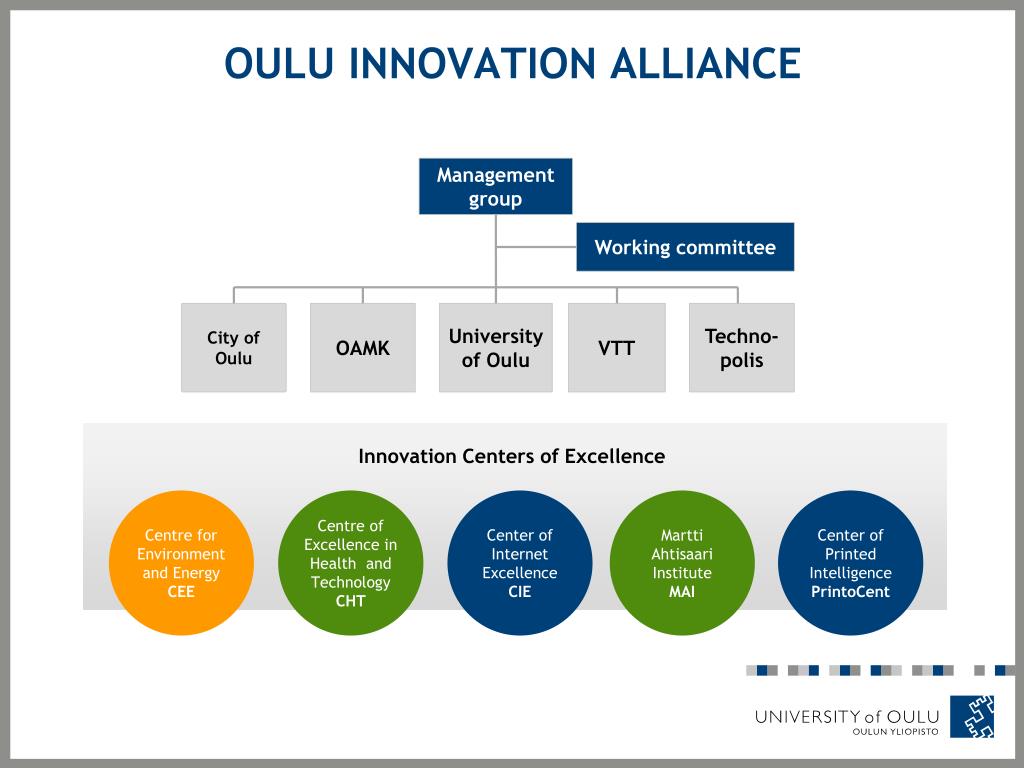 OULU INNOVATION ALLIANCE

Management group

Working committee

City of Oulu

OAMK

University of Oulu

VTT

Technopolis

Innovation Centers of Excellence

Centre for Environment and Energy CEE

Centre of Excellence in Health and Technology CHT

Center of Internet Excellence CIE

Martti Ahtisaari Institute MAI

Center of Printed Intelligence PrintoCent

UNIVERSITY of OULU
OULUN YLIOPISTO